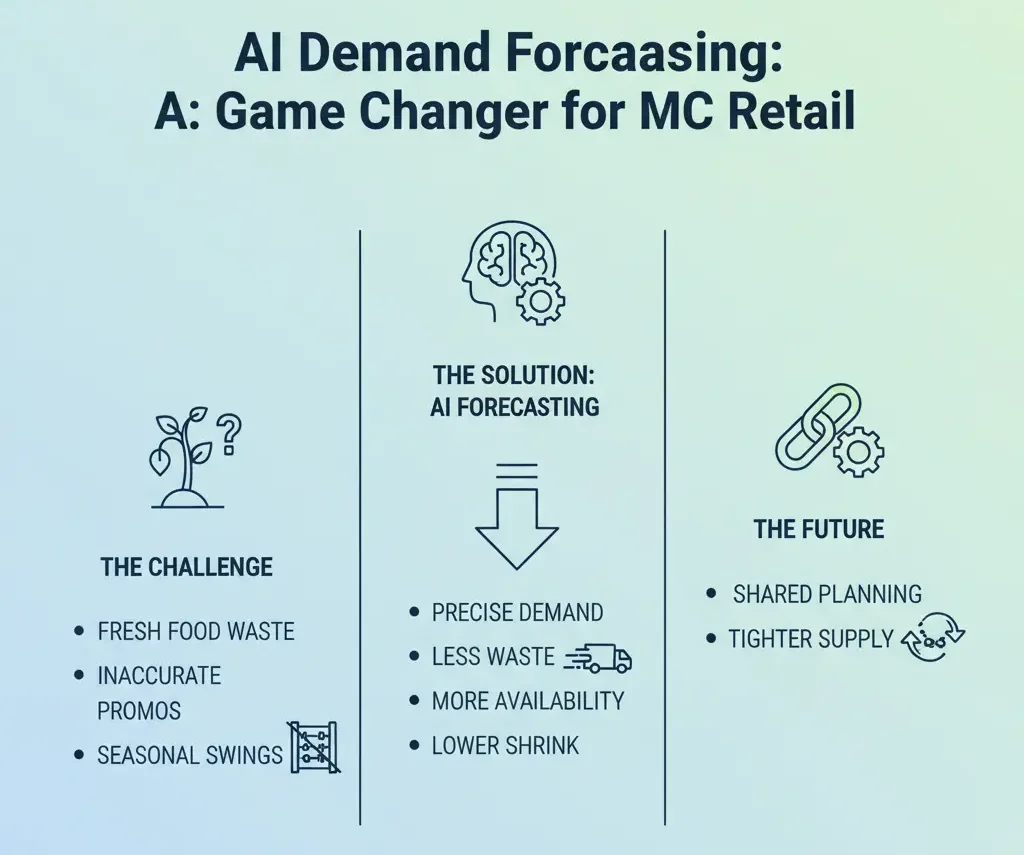 AI Demand Forcaasing:
A: Game Changer for MC Retail

THE CHALLENGE

• FRESH FOOD WASTE
• INACCURATE PROMOS
• SEASONAL SWINGS

THE SOLUTION:
AI FORECASTING

• PRECISE DEMAND
• LESS WASTE
• MORE AVAILABILITY
• LOWER SHRINK

THE FUTURE

• SHARED PLANNING
• TIGHTER SUPPLY